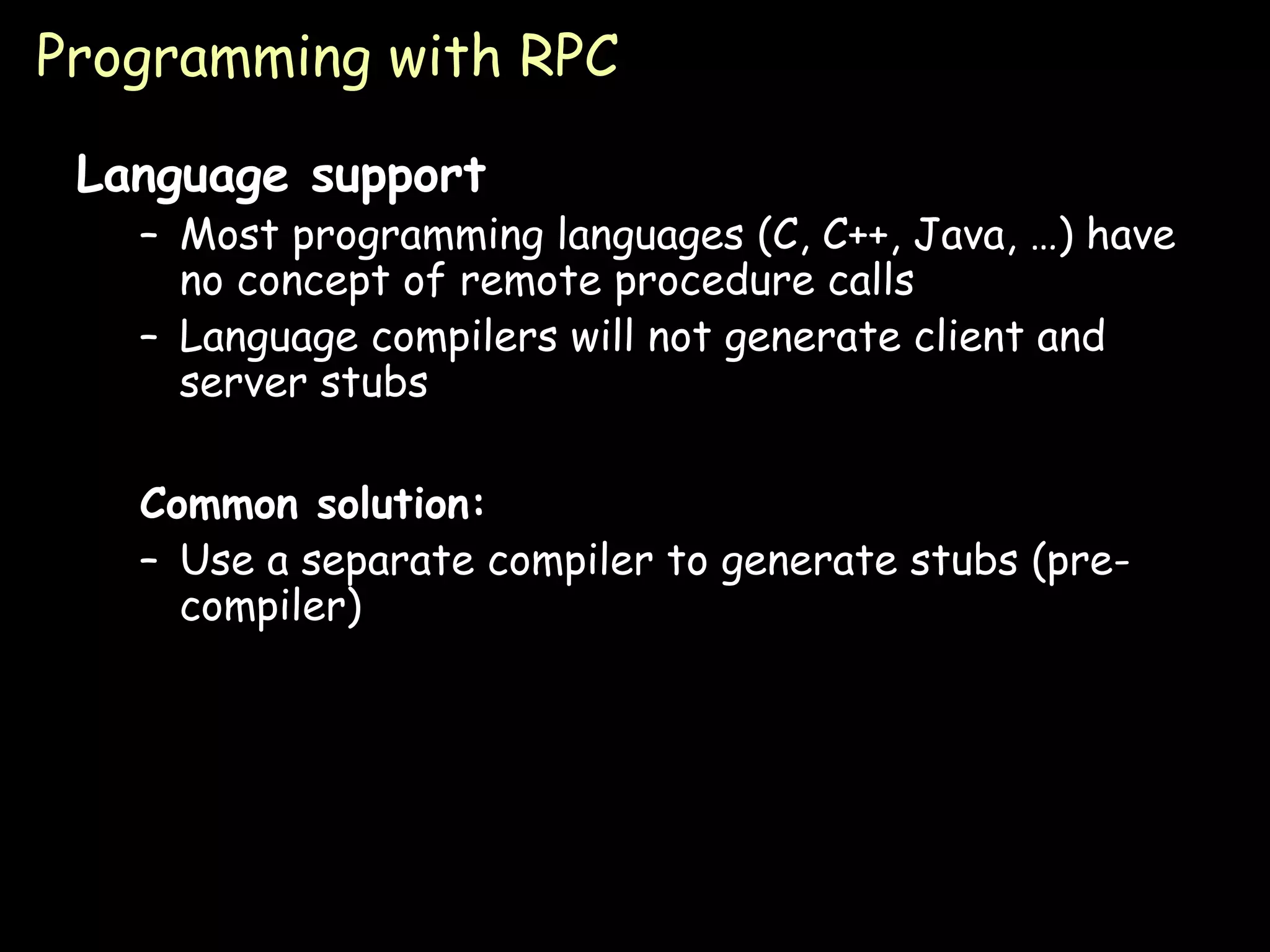 Programming with RPC

Language support

– Most programming languages (C, C++, Java, …) have no concept of remote procedure calls

– Language compilers will not generate client and server stubs

Common solution:

– Use a separate compiler to generate stubs (pre-compiler)